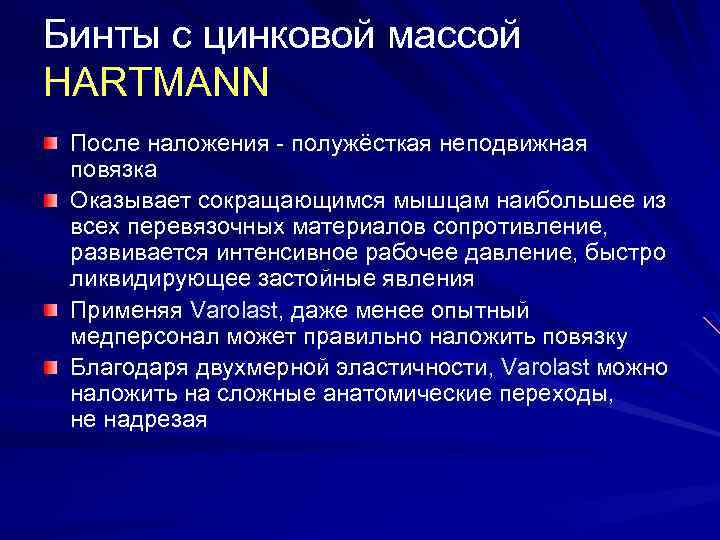 Бинты с цинковой массой HARTMANN

После наложения - полужёсткая неподвижная повязка

Оказывает сокращающимся мышцам наибольшее из всех перевязочных материалов сопротивление, развивается интенсивное рабочее давление, быстро ликвидирующее застойные явления

Применяя Varolast, даже менее опытный медперсонал может правильно наложить повязку

Благодаря двухмерной эластичности, Varolast можно наложить на сложные анатомические переходы, не надрезая